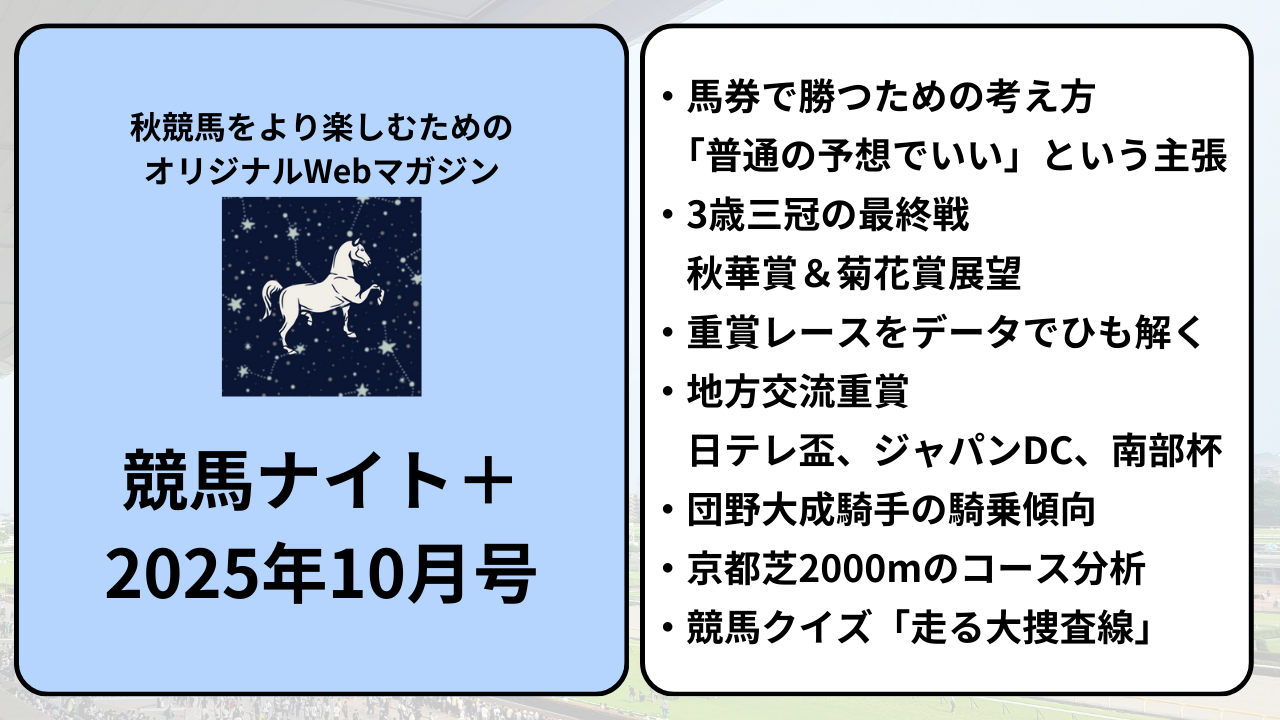 秋競馬をより楽しむための
オリジナルWebマガジン

競馬ナイト＋
2025年10月号

・馬券で勝つための考え方
「普通の予想でいい」という主張
・3歳三冠の最終戦
秋華賞＆菊花賞展望
・重賞レースをデータでひも解く
・地方交流重賞
日テレ盃、ジャパンDC、南部杯
・団野大成騎手の騎乗傾向
・京都芝2000mのコース分析
・競馬クイズ「走る大捜査線」